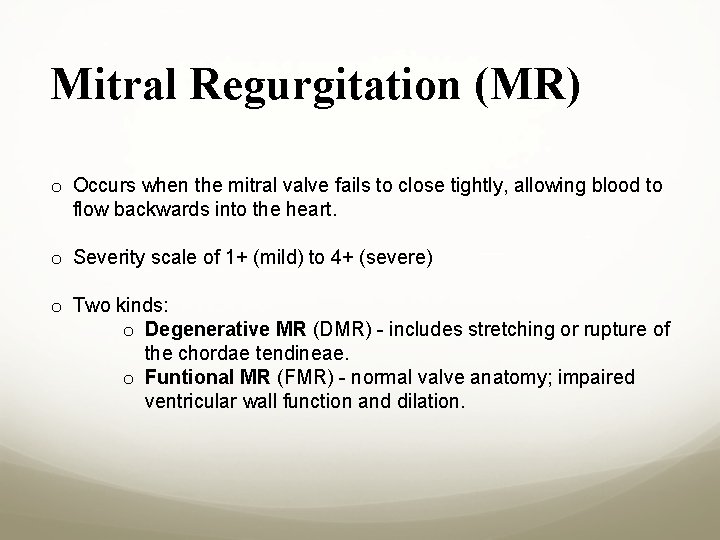 Mitral Regurgitation (MR)

o Occurs when the mitral valve fails to close tightly, allowing blood to flow backwards into the heart.

o Severity scale of 1+ (mild) to 4+ (severe)

o Two kinds:

o Degenerative MR (DMR) - includes stretching or rupture of the chordae tendineae.

o Funtional MR (FMR) - normal valve anatomy; impaired ventricular wall function and dilation.